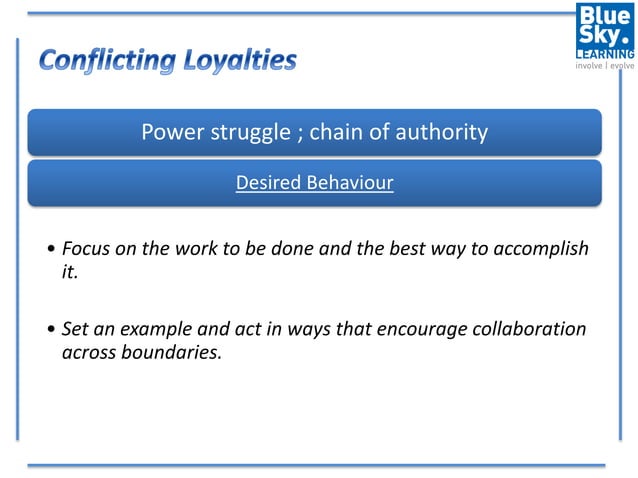 Blue Sky. LEARNING
involve | evolve

Conflicting Loyalties

Power struggle ; chain of authority

Desired Behaviour

• Focus on the work to be done and the best way to accomplish it.

• Set an example and act in ways that encourage collaboration across boundaries.